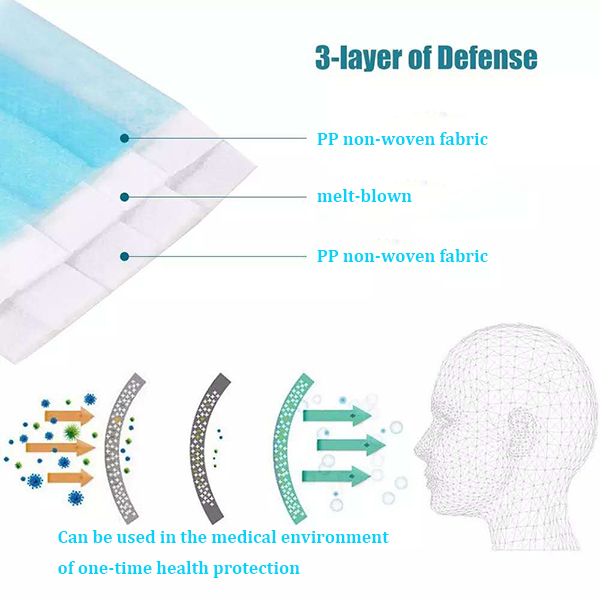 3-layer of Defense

PP non-woven fabric

melt-blown

PP non-woven fabric

Can be used in the medical environment of one-time health protection